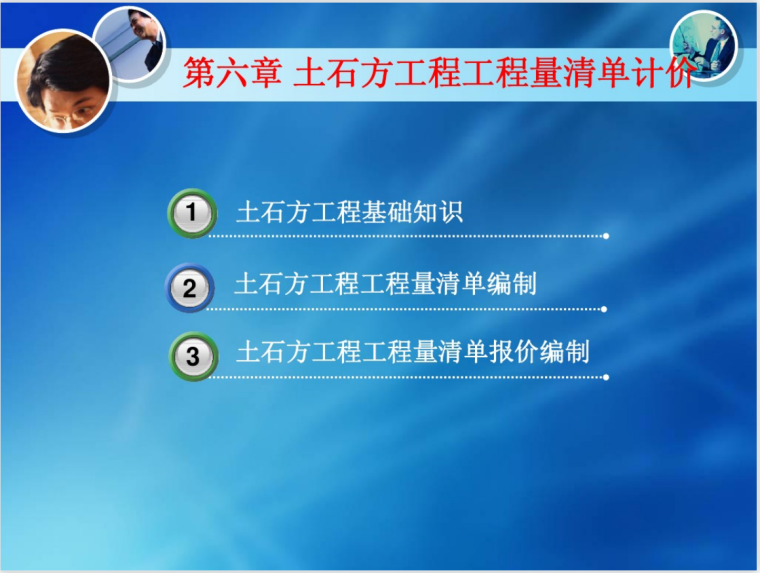 第六章 土石方工程工程量清单计价

1 土石方工程基础知识

2 土石方工程工程量清单编制

3 土石方工程工程量清单报价编制